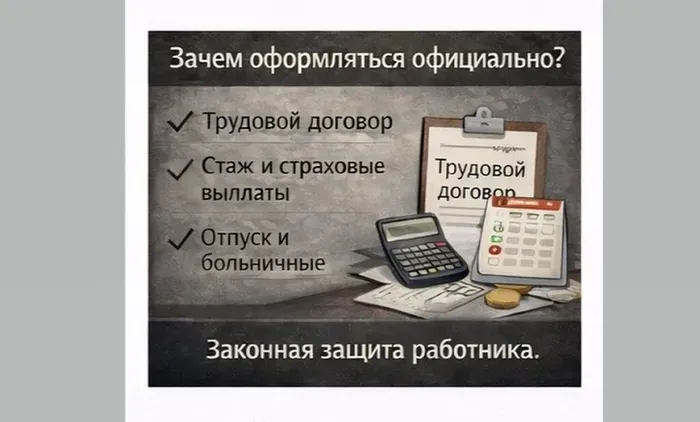 Зачем оформляться официально?

✓ Трудовой договор

✓ Стаж и страховые выллаты

✓ Отпуск и больничные

Трудовой договор

Законная защита работника.